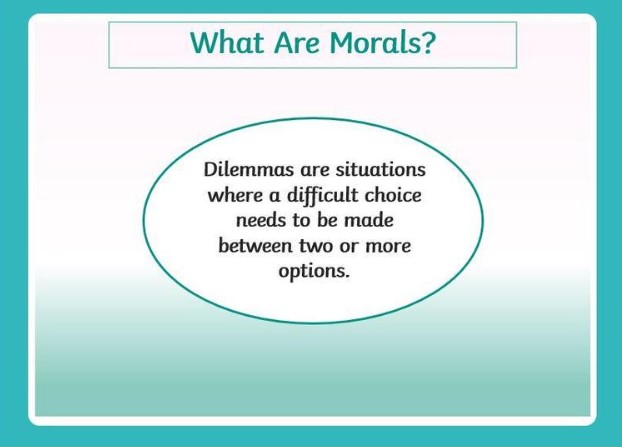 What Are Morals?

Dilemmas are situations where a difficult choice needs to be made between two or more options.